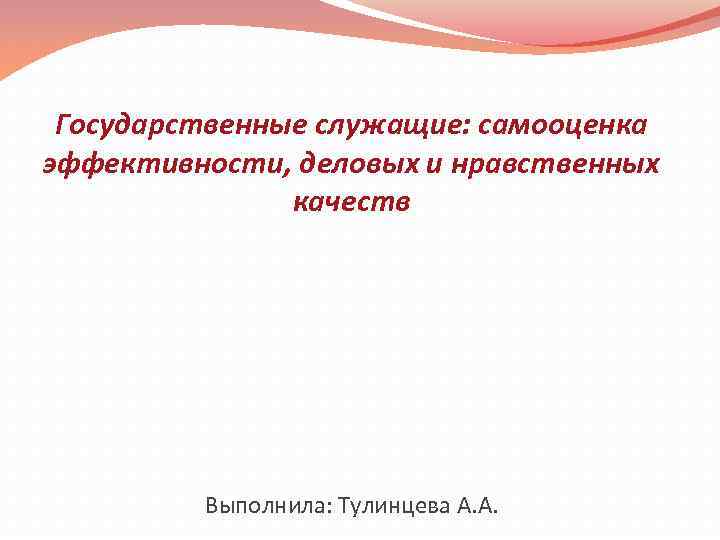 Государственные служащие: самооценка эффективности, деловых и нравственных качеств

Выполнила: Тулинцева А.А.